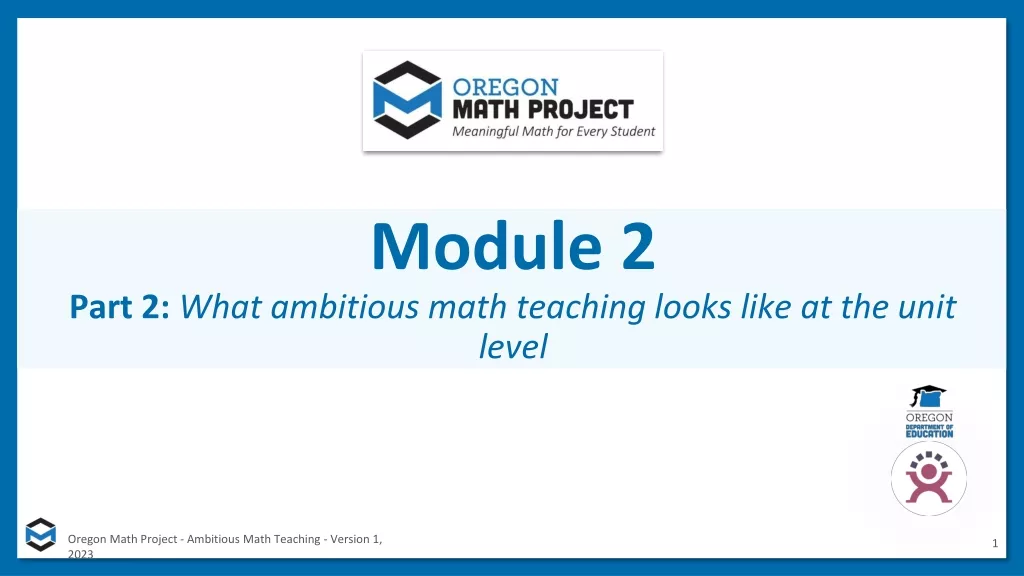 OREGON
MATH PROJECT
Meaningful Math for Every Student

Module 2

Part 2: What ambitious math teaching looks like at the unit level

OREGON
DEPARTMENT OF
EDUCATION

Oregon Math Project - Ambitious Math Teaching - Version 1, 2023

1